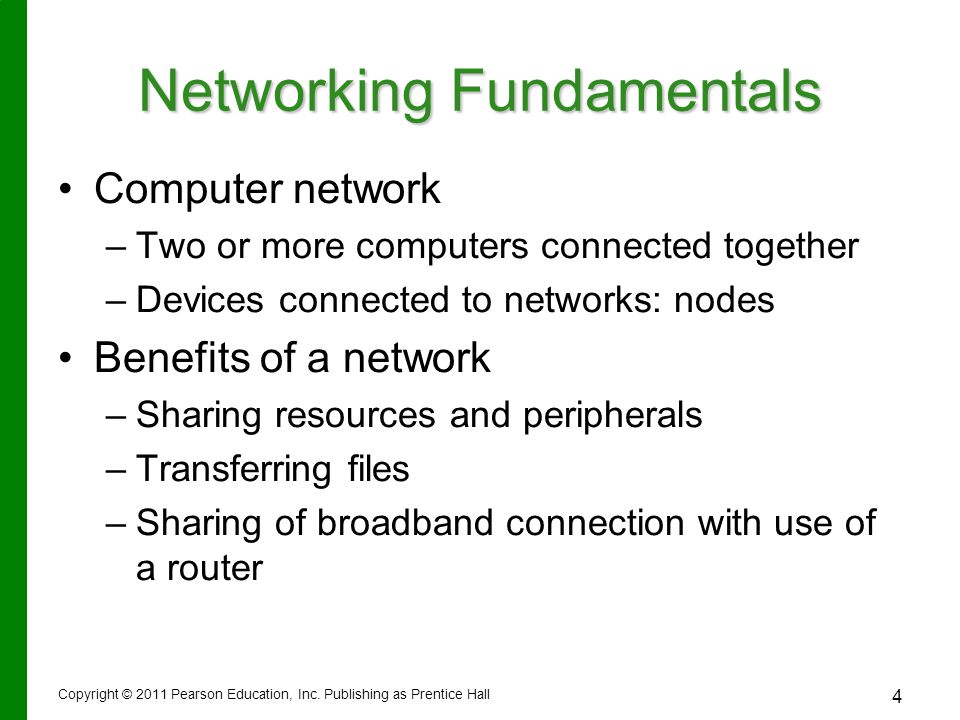 Networking Fundamentals

• Computer network
– Two or more computers connected together
– Devices connected to networks: nodes

• Benefits of a network
– Sharing resources and peripherals
– Transferring files
– Sharing of broadband connection with use of a router

Copyright © 2011 Pearson Education, Inc. Publishing as Prentice Hall

4